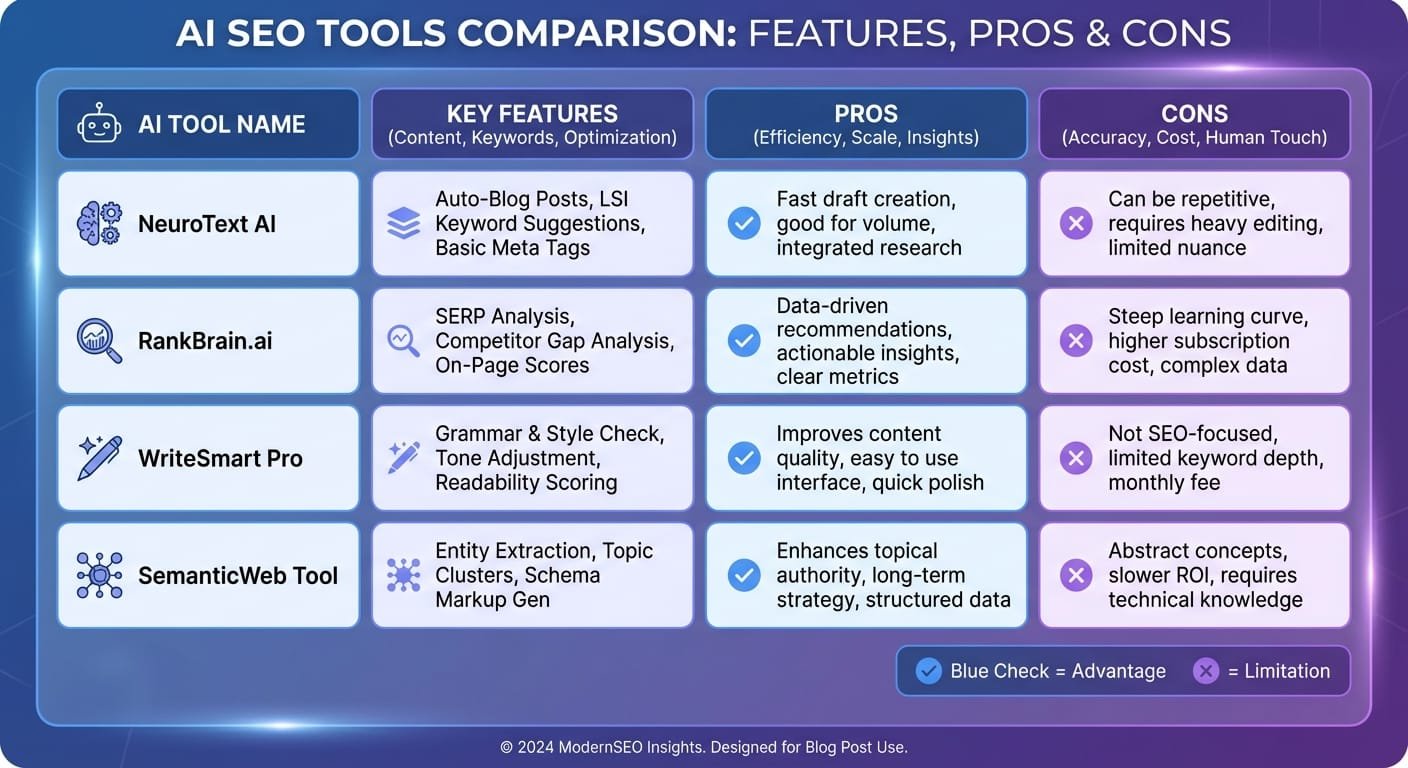 AI SEO TOOLS COMPARISON: FEATURES, PROS & CONS

| AI TOOL NAME | KEY FEATURES (Content, Keywords, Optimization) | PROS (Efficiency, Scale, Insights) | CONS (Accuracy, Cost, Human Touch) |
|---|---|---|---|
| NeuroText AI | Auto-Blog Posts, LSI Keyword Suggestions, Basic Meta Tags | Fast draft creation, good for volume, integrated research | Can be repetitive, requires heavy editing, limited nuance |
| RankBrain.ai | SERP Analysis, Competitor Gap Analysis, On-Page Scores | Data-driven recommendations, actionable insights, clear metrics | Steep learning curve, higher subscription cost, complex data |
| WriteSmart Pro | Grammar & Style Check, Tone Adjustment, Readability Scoring | Improves content quality, easy to use interface, quick polish | Not SEO-focused, limited keyword depth, monthly fee |
| SemanticWeb Tool | Entity Extraction, Topic Clusters, Schema Markup Gen | Enhances topical authority, long-term strategy, structured data | Abstract concepts, slower ROI, requires technical knowledge |

Blue Check = Advantage = Limitation

© 2024 ModernSEO Insights. Designed for Blog Post Use.